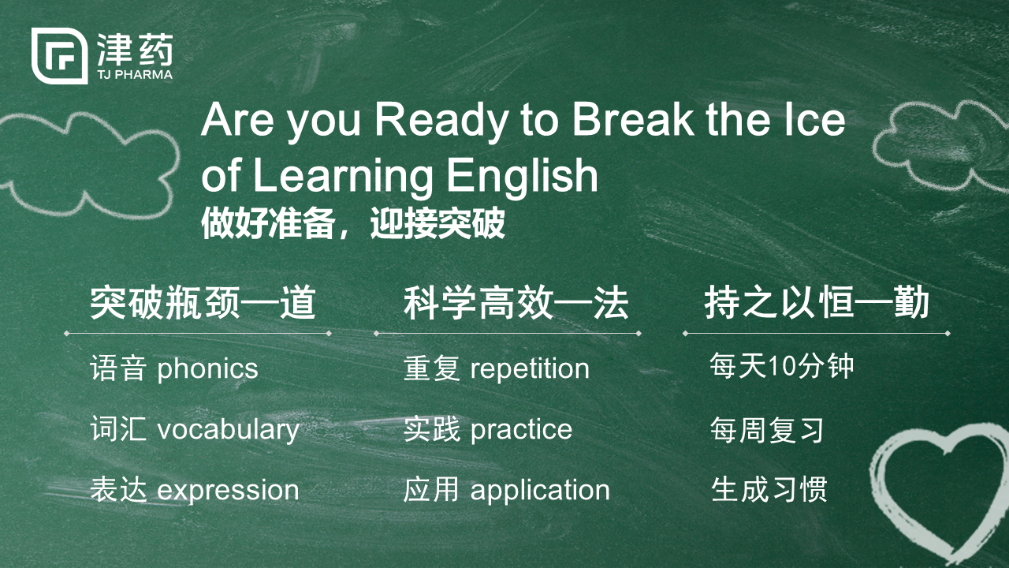 津药
TJ PHARMA

Are you Ready to Break the Ice of Learning English
做好准备，迎接突破

突破瓶颈—道
语音 phonics
词汇 vocabulary
表达 expression

科学高效—法
重复 repetition
实践 practice
应用 application

持之以恒—勤
每天10分钟
每周复习
生成习惯